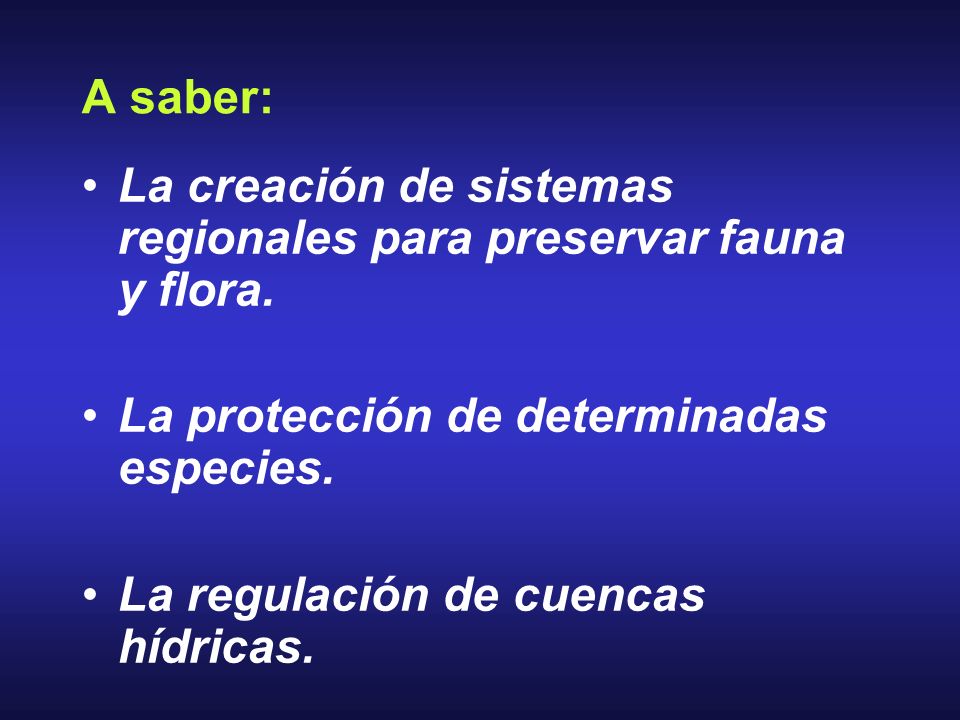 A saber:

• La creación de sistemas regionales para preservar fauna y flora.

• La protección de determinadas especies.

• La regulación de cuencas hídricas.